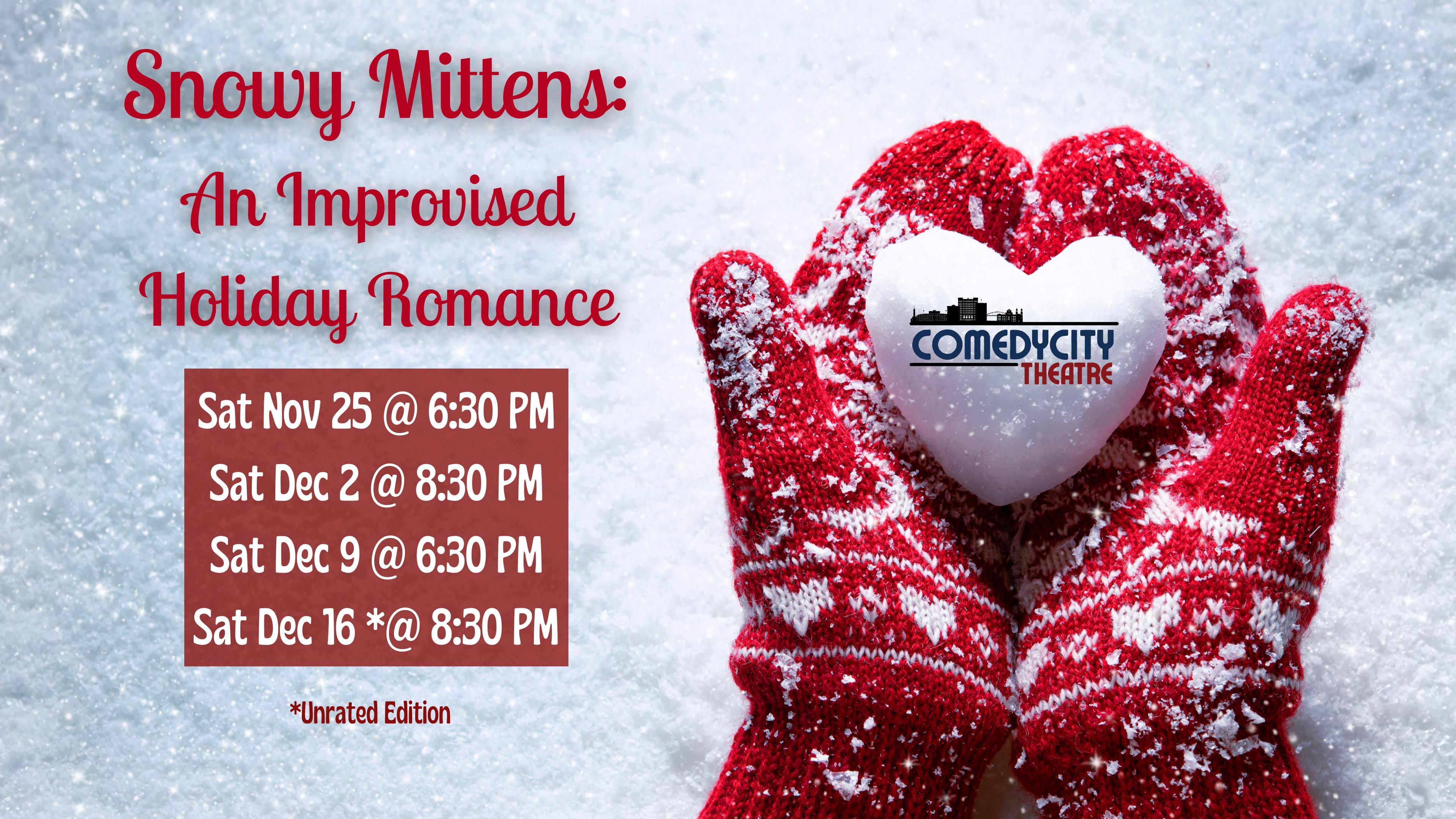 Snowy Mittens:
An Improvised
Holiday Romance

Sat Nov 25 @ 6:30 PM
Sat Dec 2 @ 8:30 PM
Sat Dec 9 @ 6:30 PM
Sat Dec 16 *@ 8:30 PM

*Unrated Edition

COMEDYCITY
THEATRE